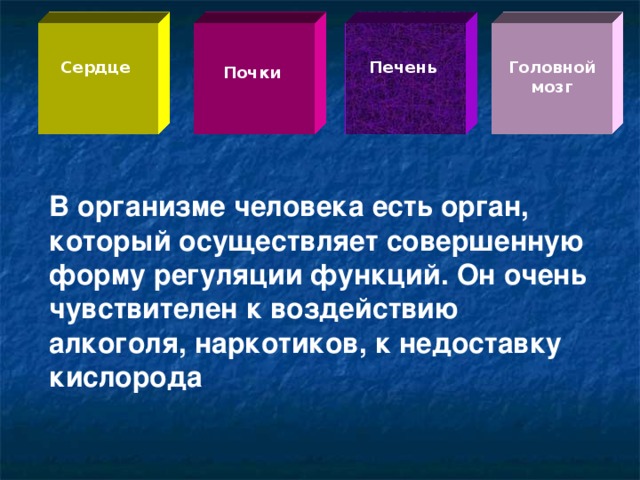 Сердце

Почки

Печень

Головной мозг

В организме человека есть орган, который осуществляет совершенную форму регуляции функций. Он очень чувствителен к воздействию алкоголя, наркотиков, к недоставку кислорода